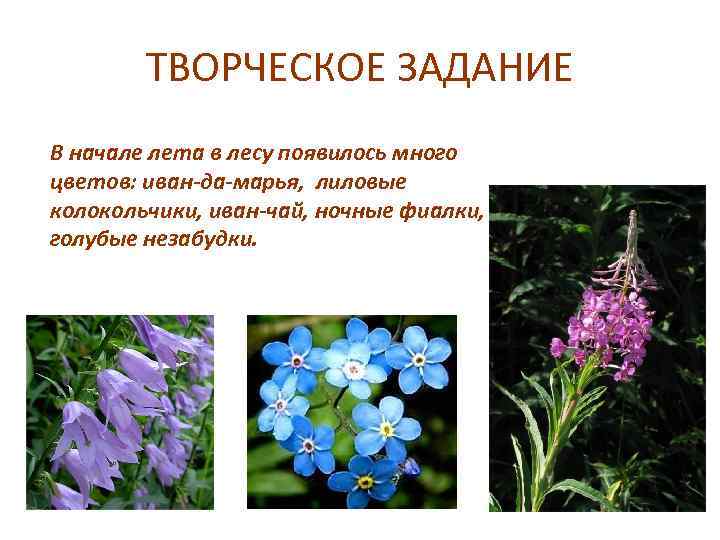 ТВОРЧЕСКОЕ ЗАДАНИЕ

В начале лета в лесу появилось много цветов: иван-да-марья, лиловые колокольчики, иван-чай, ночные фиалки, голубые незабудки.